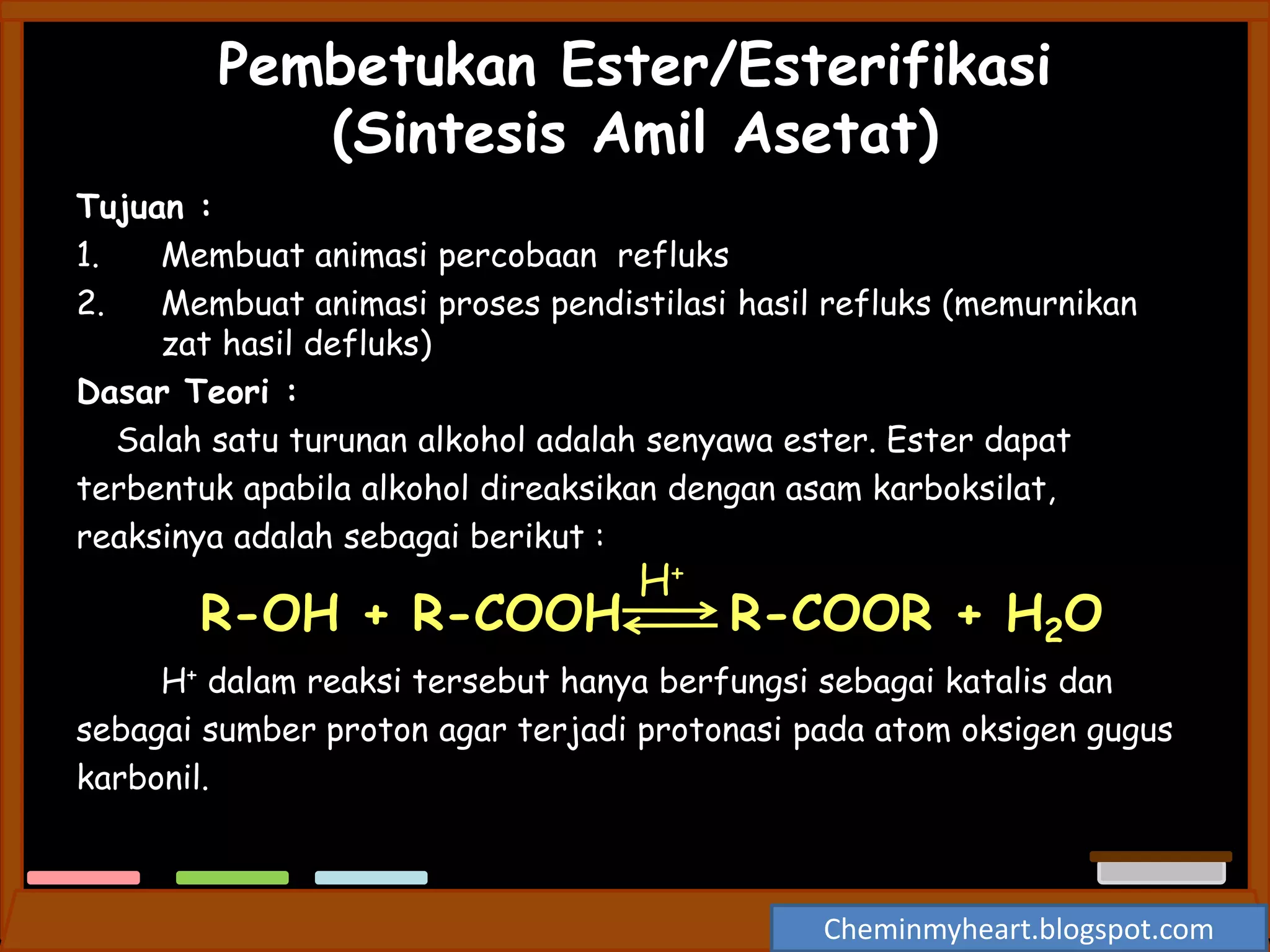 Pembetukan Ester/Esterifikasi (Sintesis Amil Asetat)

Tujuan :

1. Membuat animasi percobaan refluks

2. Membuat animasi proses pendistilasi hasil refluks (memurnikan zat hasil defluks)

Dasar Teori :

Salah satu turunan alkohol adalah senyawa ester. Ester dapat terbentuk apabila alkohol direaksikan dengan asam karboksilat, reaksinya adalah sebagai berikut :

$R-OH + R-COOH \overset{H^+}{\rightleftharpoons} R-COOR + H_2O$

$H^+$ dalam reaksi tersebut hanya berfungsi sebagai katalis dan sebagai sumber proton agar terjadi protonasi pada atom oksigen gugus karbonil.

Cheminmyheart.blogspot.com